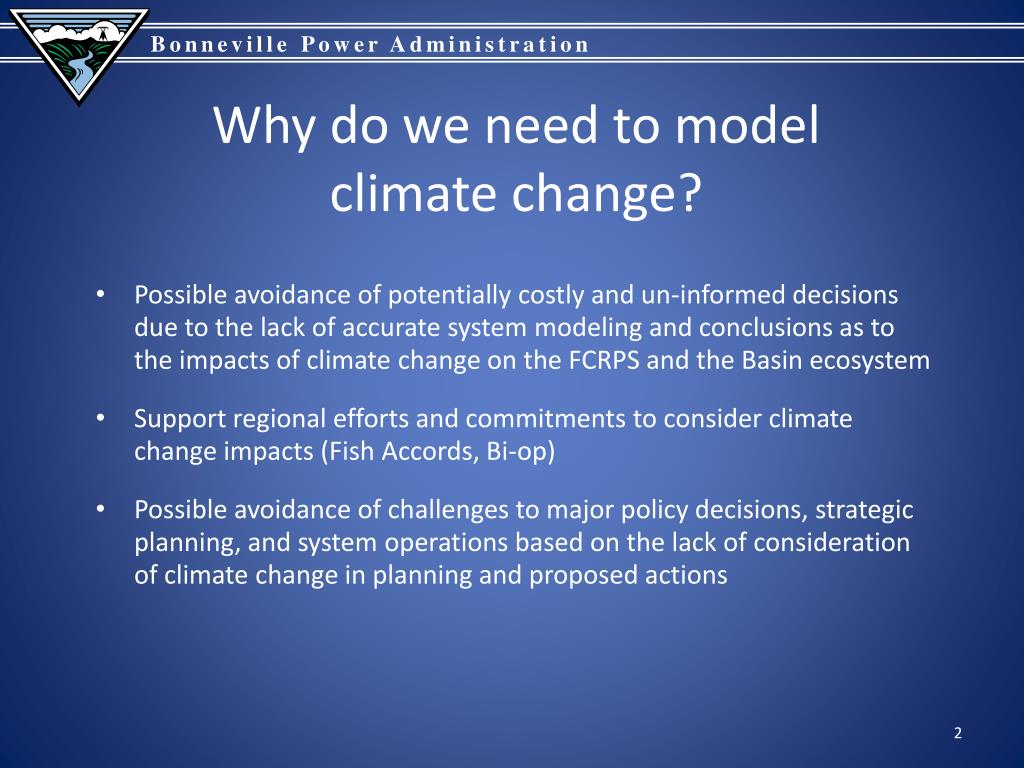 Bonneville Power Administration

Why do we need to model climate change?

• Possible avoidance of potentially costly and un-informed decisions due to the lack of accurate system modeling and conclusions as to the impacts of climate change on the FCRPS and the Basin ecosystem

• Support regional efforts and commitments to consider climate change impacts (Fish Accords, Bi-op)

• Possible avoidance of challenges to major policy decisions, strategic planning, and system operations based on the lack of consideration of climate change in planning and proposed actions

2